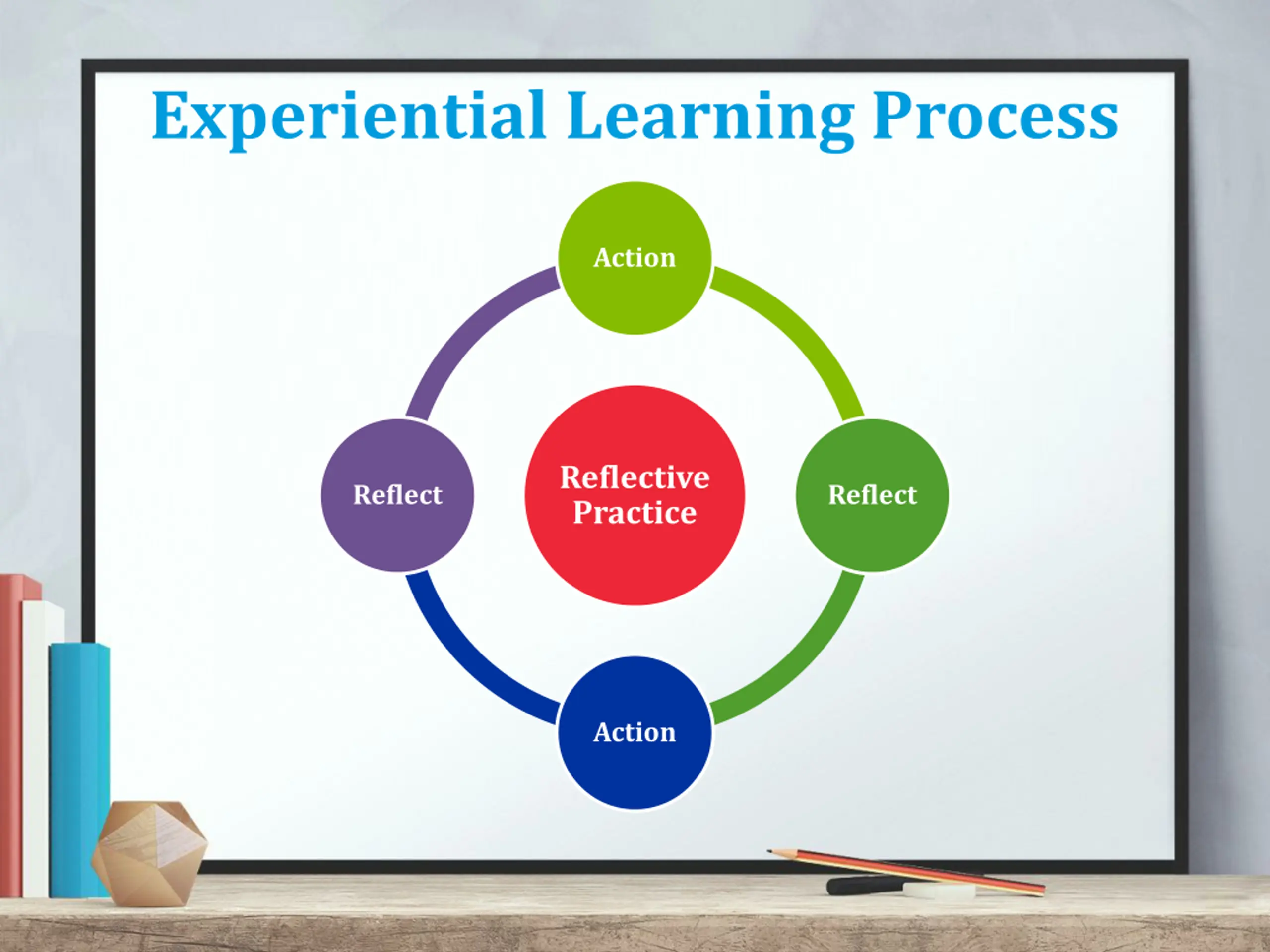 Experiential Learning Process

Action

Reflect

Reflective Practice

Reflect

Action